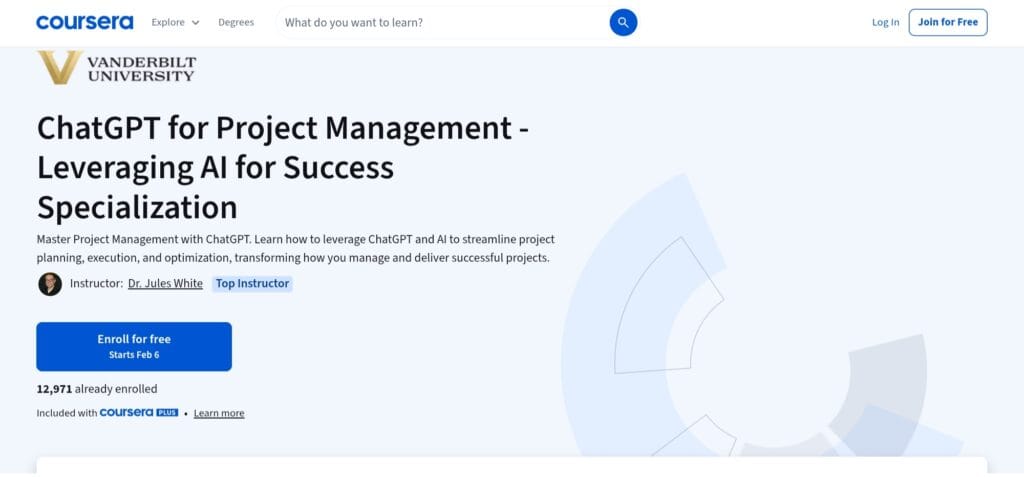 coursera Explore Degrees What do you want to learn? Log In Join for Free

VANDERBILT UNIVERSITY

ChatGPT for Project Management - Leveraging AI for Success Specialization

Master Project Management with ChatGPT. Learn how to leverage ChatGPT and AI to streamline project planning, execution, and optimization, transforming how you manage and deliver successful projects.

Instructor: Dr. Jules White Top Instructor

Enroll for free
Starts Feb 6

12,971 already enrolled

Included with coursera PLUS • Learn more